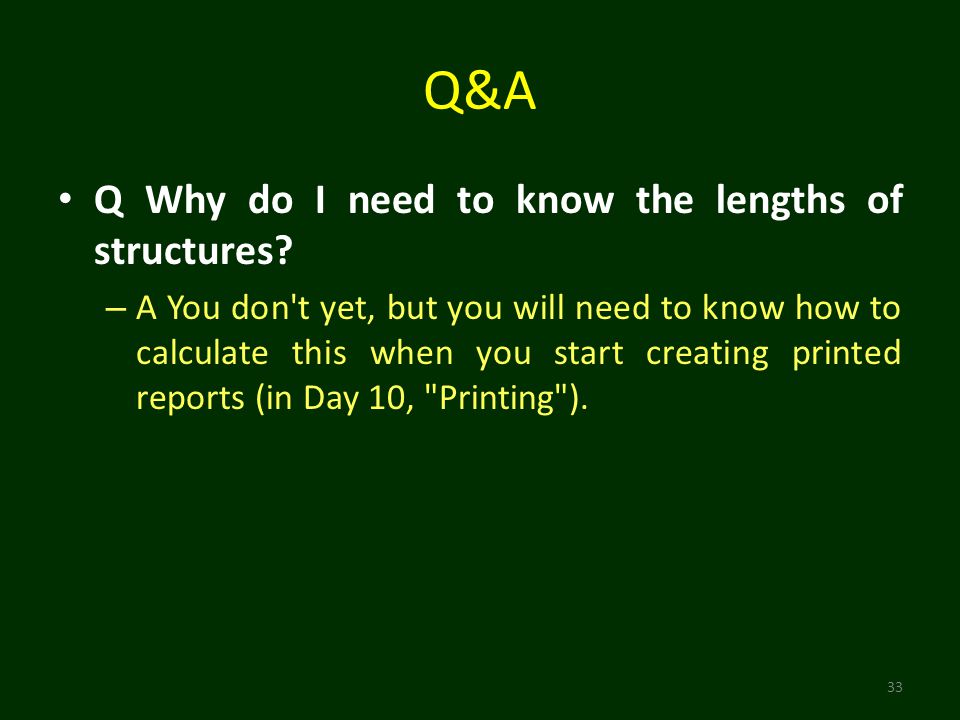 Q&A

• Q Why do I need to know the lengths of structures?

– A You don't yet, but you will need to know how to calculate this when you start creating printed reports (in Day 10, "Printing").

33